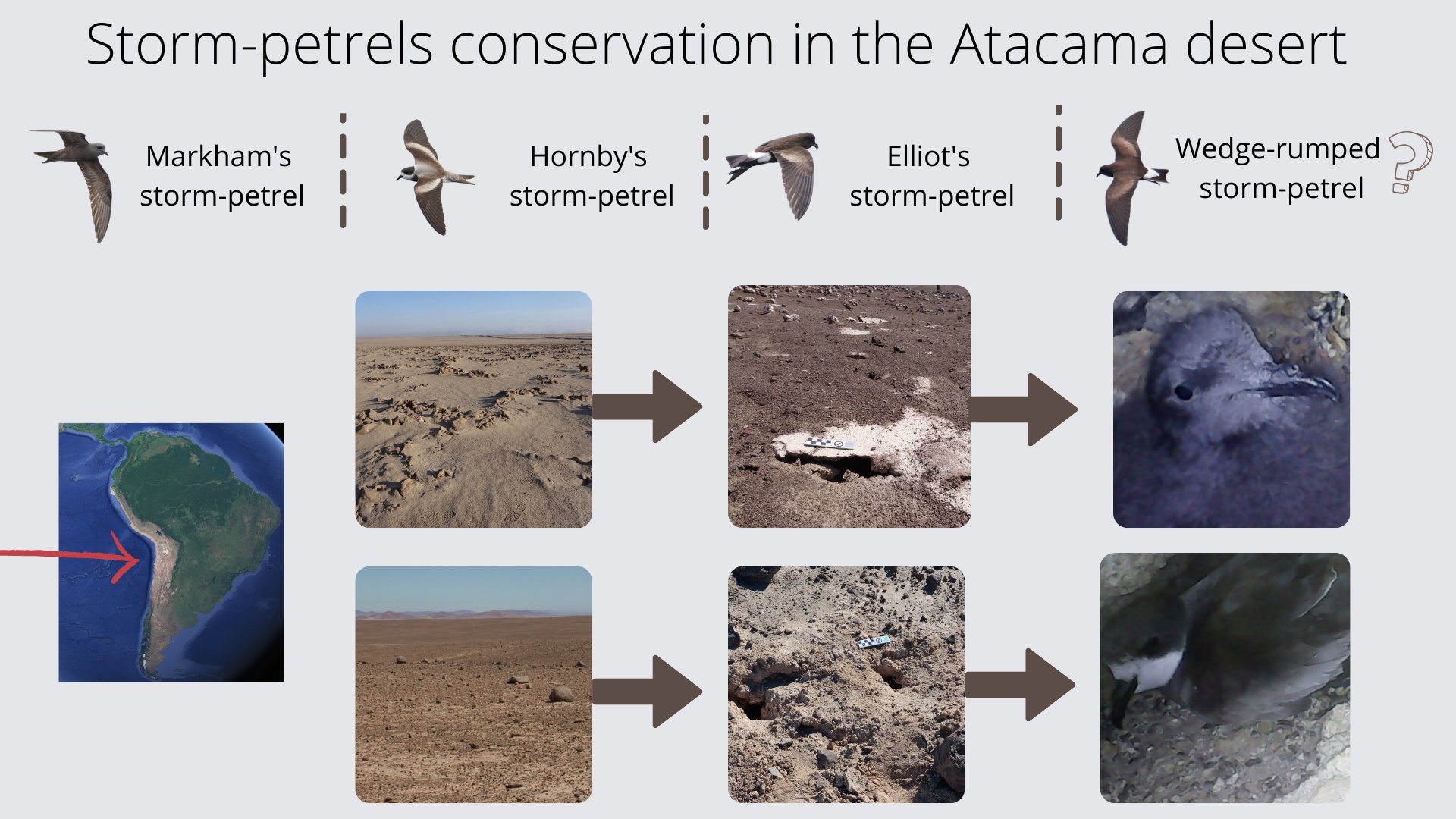 Storm-petrels conservation in the Atacama desert

Markham's storm-petrel

Hornby's storm-petrel

Elliot's storm-petrel

Wedge-rumped storm-petrel ?